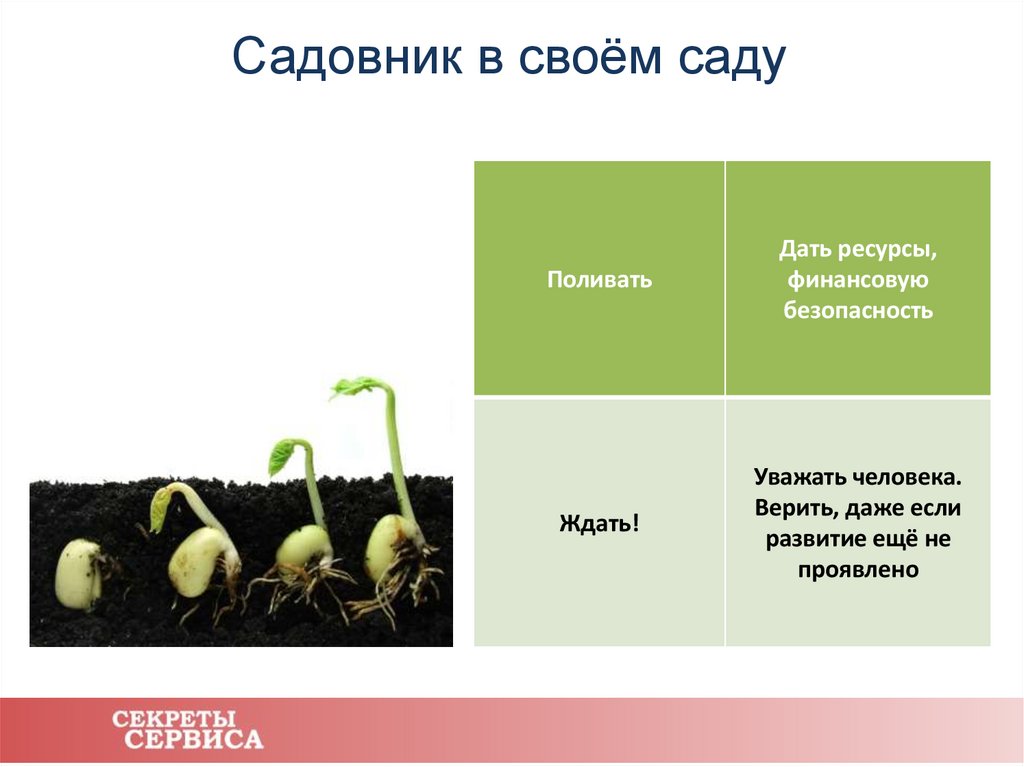 Садовник в своём саду

| Поливать | Дать ресурсы, финансовую безопасность |
|---|---|
| Ждать! | Уважать человека. Верить, даже если развитие ещё не проявлено |

СЕКРЕТЫ СЕРВИСА